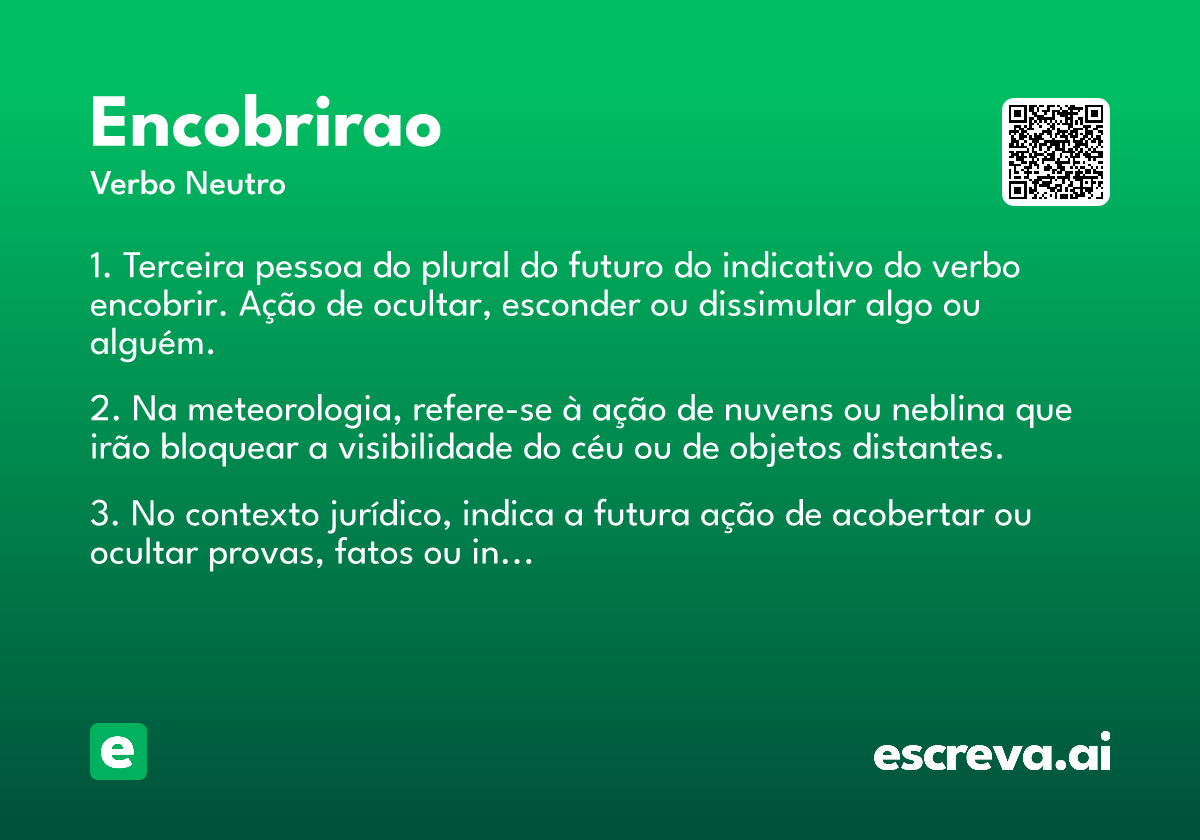 Encobrirao

Verbo Neutro

1. Terceira pessoa do plural do futuro do indicativo do verbo encobrir. Ação de ocultar, esconder ou dissimular algo ou alguém.

2. Na meteorologia, refere-se à ação de nuvens ou neblina que irão bloquear a visibilidade do céu ou de objetos distantes.

3. No contexto jurídico, indica a futura ação de acobertar ou ocultar provas, fatos ou in...

e

escreva.ai